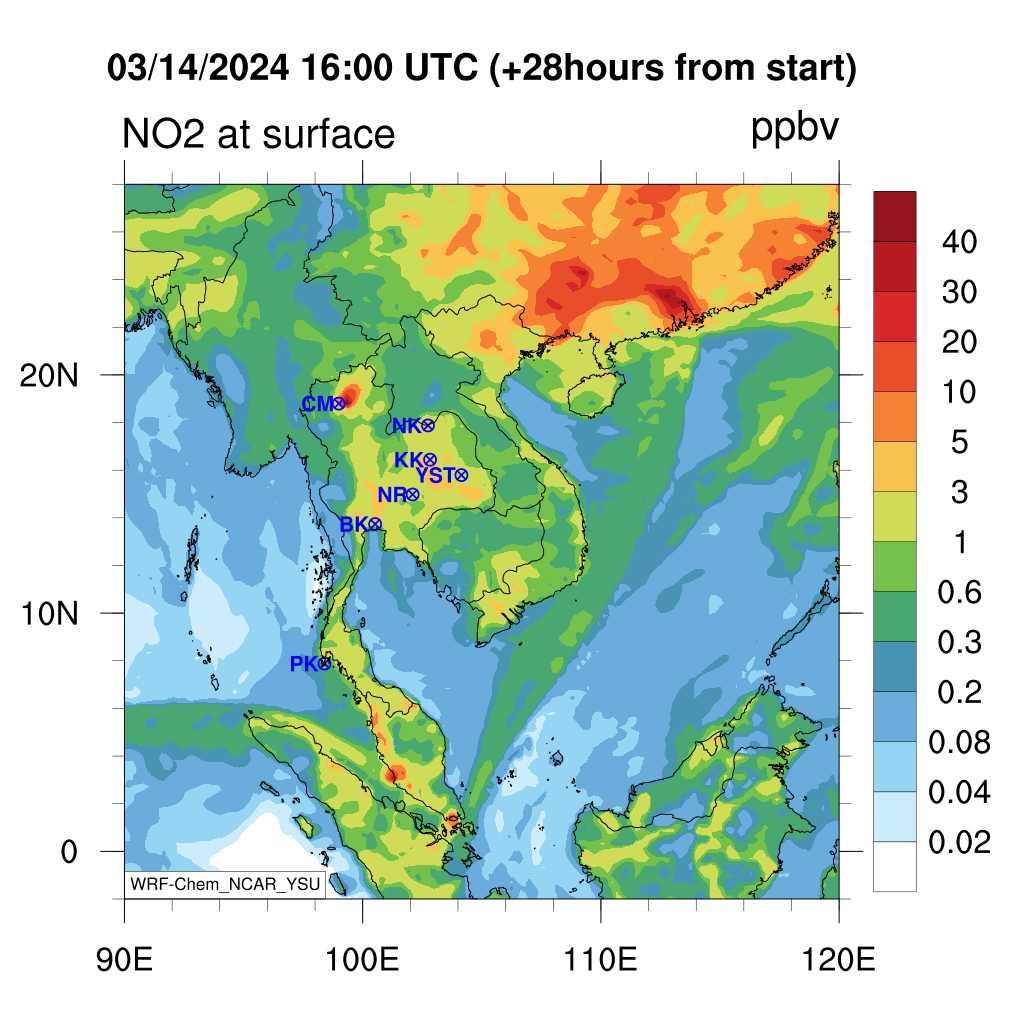 03/14/2024 16:00 UTC (+28hours from start)

NO2 at surface

ppbv

20N
10N
0

CM
NK
KK
YST
NR
BK
PK

WRF-Chem_NCAR_YSU

90E
100E
110E
120E

40
30
20
10
5
3
1
0.6
0.3
0.2
0.08
0.04
0.02